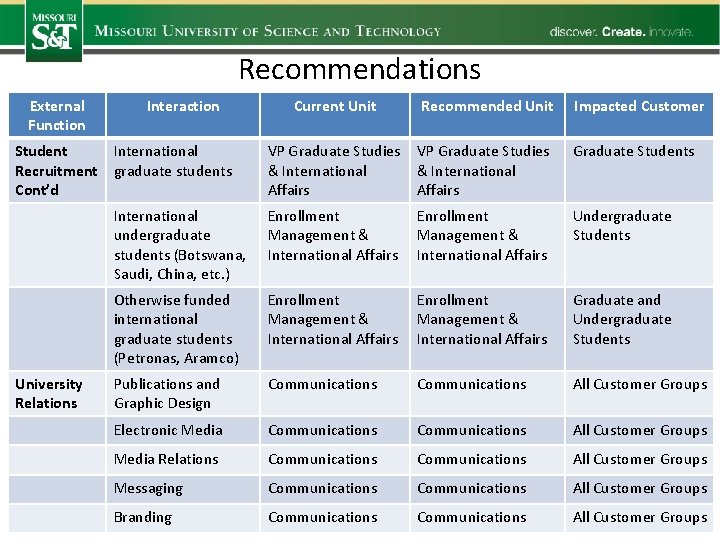 MISSOURI S&T

MISSOURI UNIVERSITY OF SCIENCE AND TECHNOLOGY

discover. Create. innovate.

Recommendations

| External Function | Interaction | Current Unit | Recommended Unit | Impacted Customer |
|---|---|---|---|---|
| Student Recruitment Cont'd | International graduate students | VP Graduate Studies & International Affairs | VP Graduate Studies & International Affairs | Graduate Students |
| | International undergraduate students (Botswana, Saudi, China, etc.) | Enrollment Management & International Affairs | Enrollment Management & International Affairs | Undergraduate Students |
| | Otherwise funded international graduate students (Petronas, Aramco) | Enrollment Management & International Affairs | Enrollment Management & International Affairs | Graduate and Undergraduate Students |
| University Relations | Publications and Graphic Design | Communications | Communications | All Customer Groups |
| | Electronic Media | Communications | Communications | All Customer Groups |
| | Media Relations | Communications | Communications | All Customer Groups |
| | Messaging | Communications | Communications | All Customer Groups |
| | Branding | Communications | Communications | All Customer Groups |